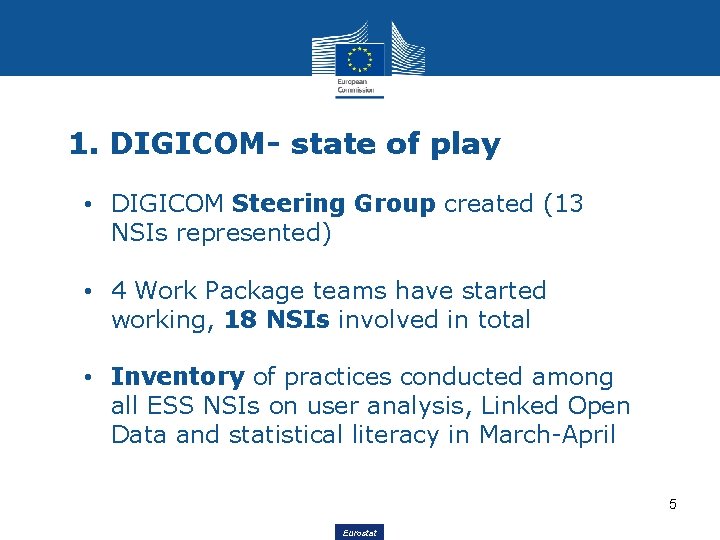 European Commission

1. DIGICOM- state of play

• DIGICOM Steering Group created (13 NSIs represented)

• 4 Work Package teams have started working, 18 NSIs involved in total

• Inventory of practices conducted among all ESS NSIs on user analysis, Linked Open Data and statistical literacy in March-April

5

Eurostat